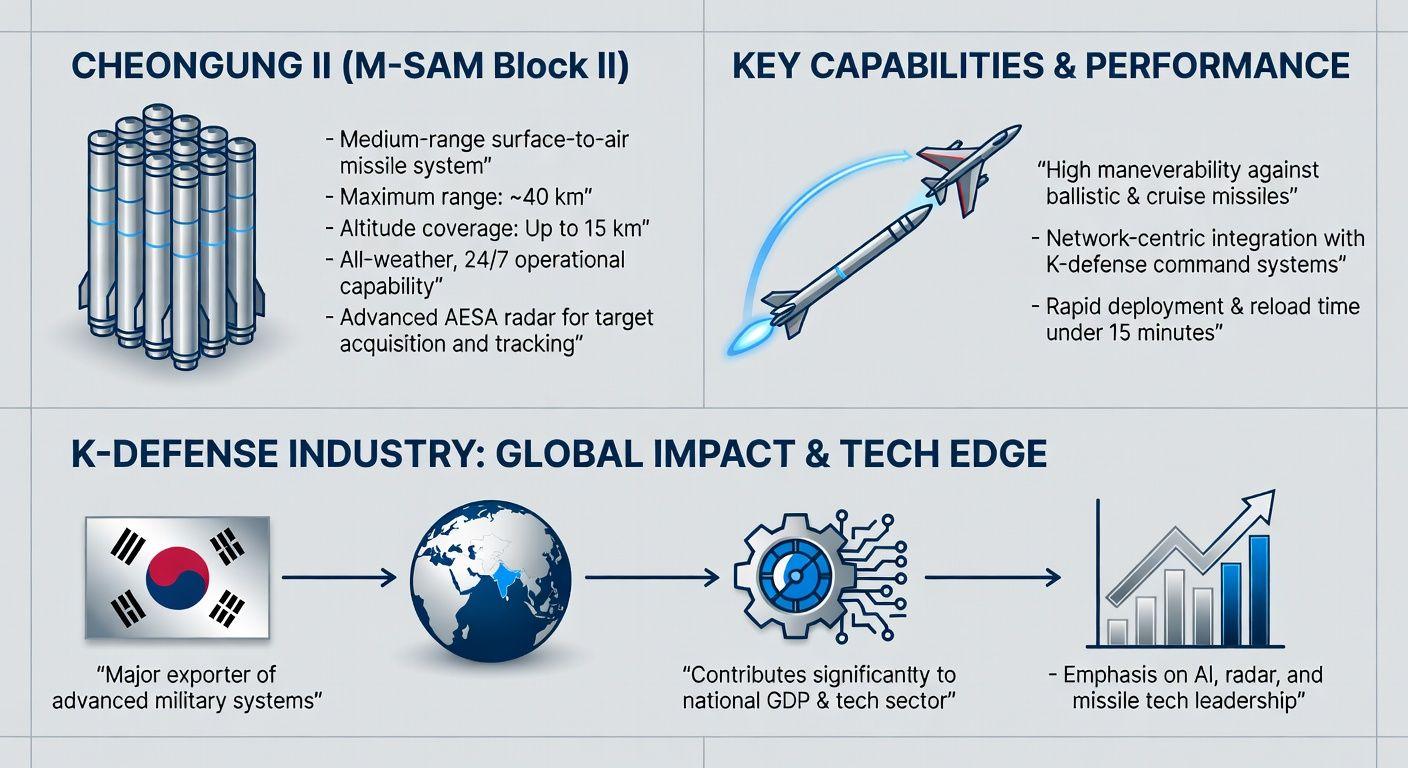 CHEONGUNG II (M-SAM Block II)

- Medium-range surface-to-air missile system"
- Maximum range: ~40 km"
- Altitude coverage: Up to 15 km"
- All-weather, 24/7 operational capability"
- Advanced AESA radar for target acquisition and tracking"

KEY CAPABILITIES & PERFORMANCE

"High maneverability against ballistic & cruise missiles"

- Network-centric integration with K-defense command systems"

- Rapid deployment & reload time under 15 minutes"

K-DEFENSE INDUSTRY: GLOBAL IMPACT & TECH EDGE

"Major exporter of advanced military systems"

"Contributes significantty to national GDP & tech sector"

- Emphasis on AI, radar, and missile tech leadership"